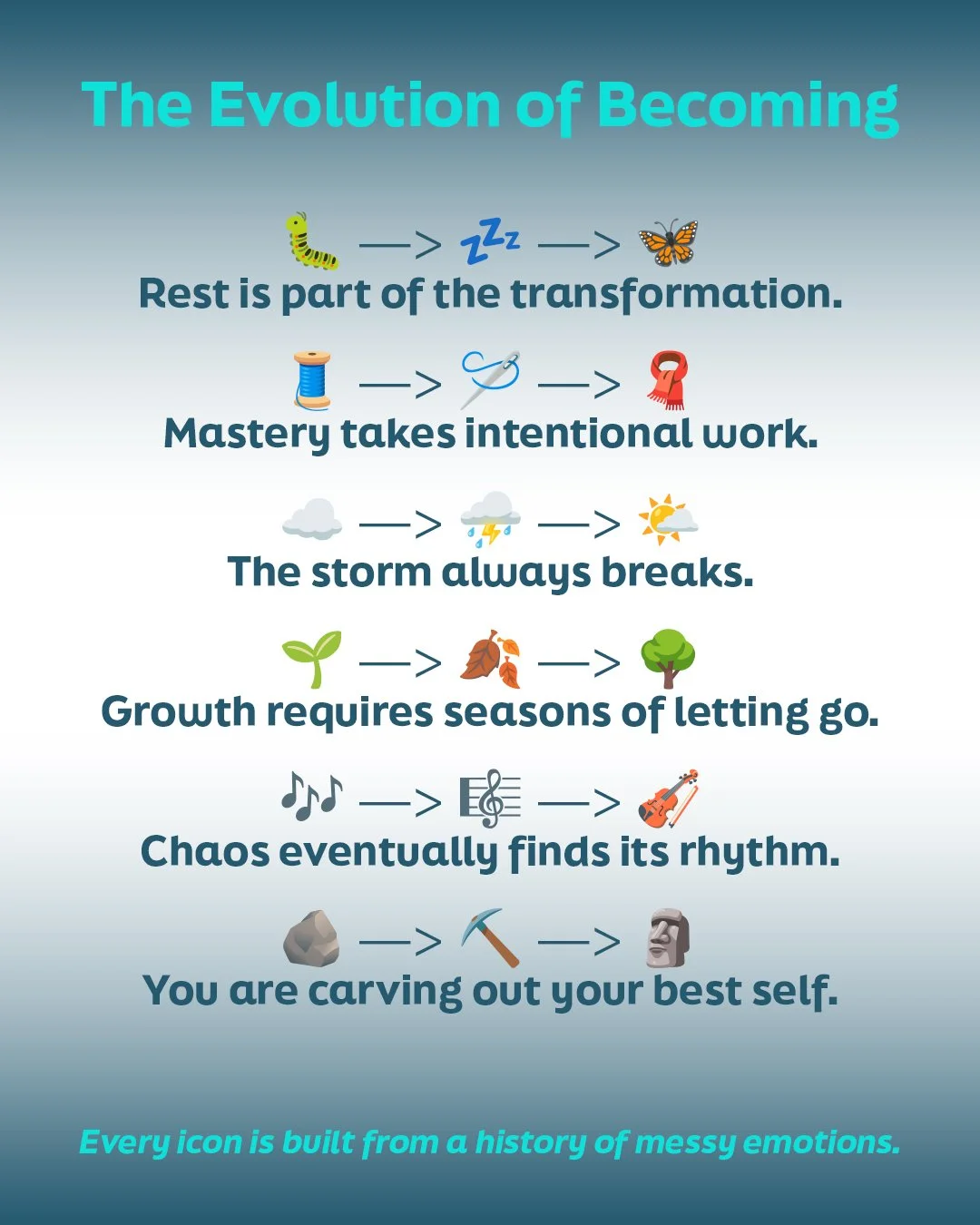 The Evolution of Becoming

🐛 —> 💤 —> 🦋
Rest is part of the transformation.

🧵 —> 🪡 —> 🧣
Mastery takes intentional work.

☁️ —> ⛈️ —> 🌤️
The storm always breaks.

🌱 —> 🍂 —> 🌳
Growth requires seasons of letting go.

🎶 —> 🎼 —> 🎻
Chaos eventually finds its rhythm.

🪨 —> ⛏️ —> 🗿
You are carving out your best self.

Every icon is built from a history of messy emotions.